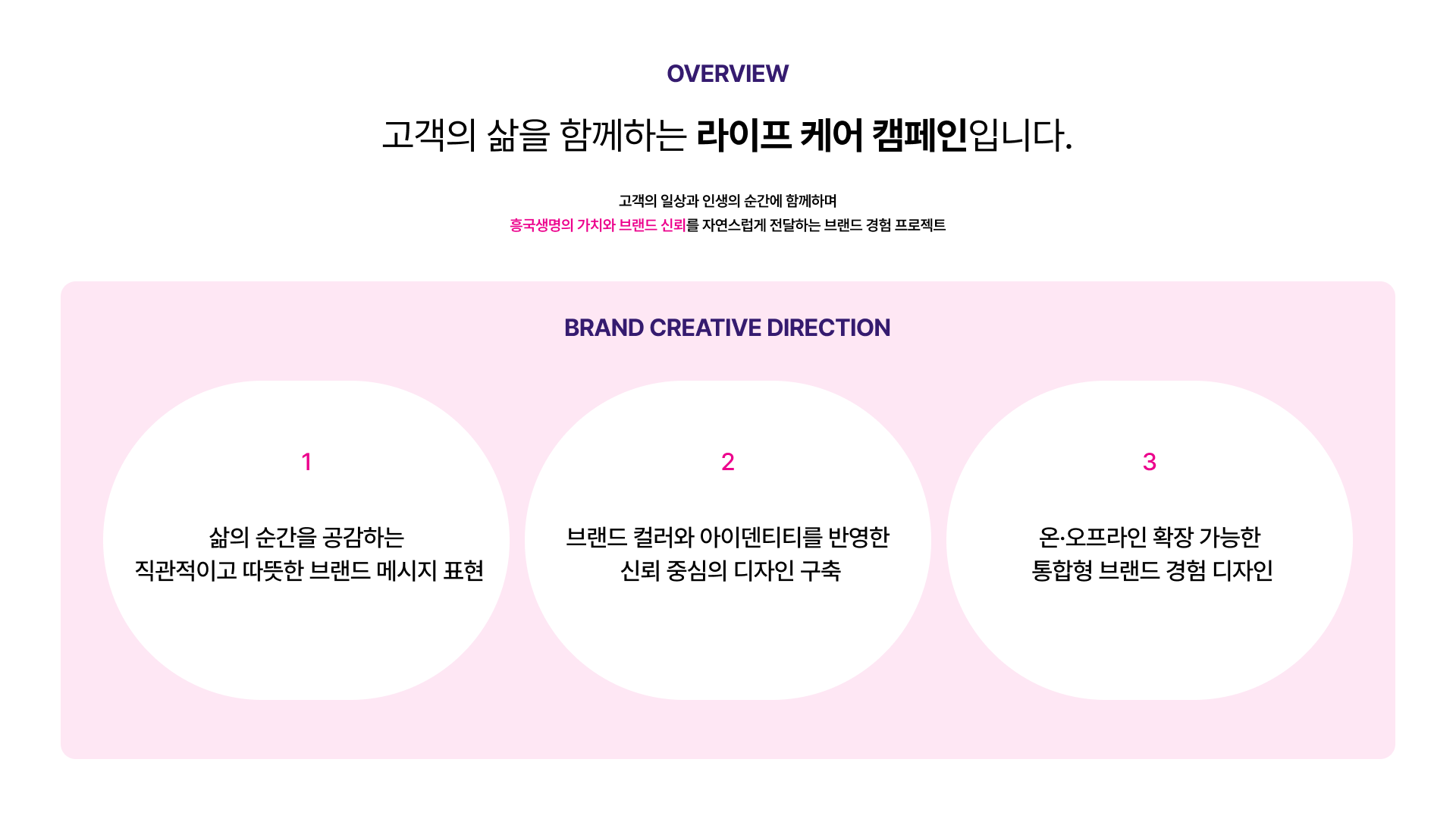 OVERVIEW

고객의 삶을 함께하는 라이프 케어 캠페인입니다.

고객의 일상과 인생의 순간에 함께하며
흥국생명의 가치와 브랜드 신뢰를 자연스럽게 전달하는 브랜드 경험 프로젝트

BRAND CREATIVE DIRECTION

1

삶의 순간을 공감하는
직관적이고 따뜻한 브랜드 메시지 표현

2

브랜드 컬러와 아이덴티티를 반영한
신뢰 중심의 디자인 구축

3

온·오프라인 확장 가능한
통합형 브랜드 경험 디자인